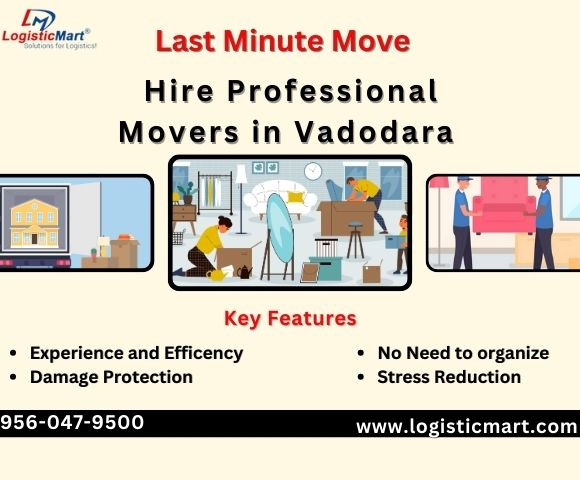 LM LogisticMart®
Solutions for Logistics!

Last Minute Move

Hire Professional Movers in Vadodara

Key Features

• Experience and Efficency
• Damage Protection

• No Need to organize
• Stress Reduction

956-047-9500

www.logisticmart.com